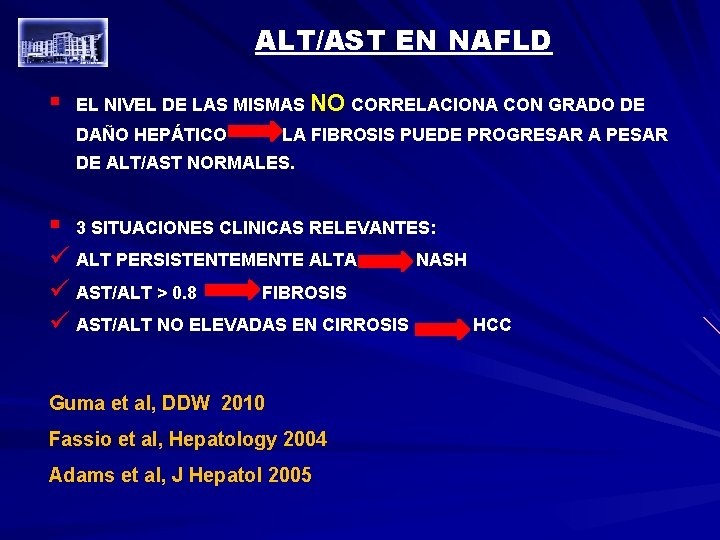 ALT/AST EN NAFLD

▪ EL NIVEL DE LAS MISMAS NO CORRELACIONA CON GRADO DE DAÑO HEPÁTICO → LA FIBROSIS PUEDE PROGRESAR A PESAR DE ALT/AST NORMALES.

▪ 3 SITUACIONES CLINICAS RELEVANTES:
✓ ALT PERSISTENTEMENTE ALTA → NASH
✓ AST/ALT > 0.8 → FIBROSIS
✓ AST/ALT NO ELEVADAS EN CIRROSIS → HCC

Guma et al, DDW 2010
Fassio et al, Hepatology 2004
Adams et al, J Hepatol 2005